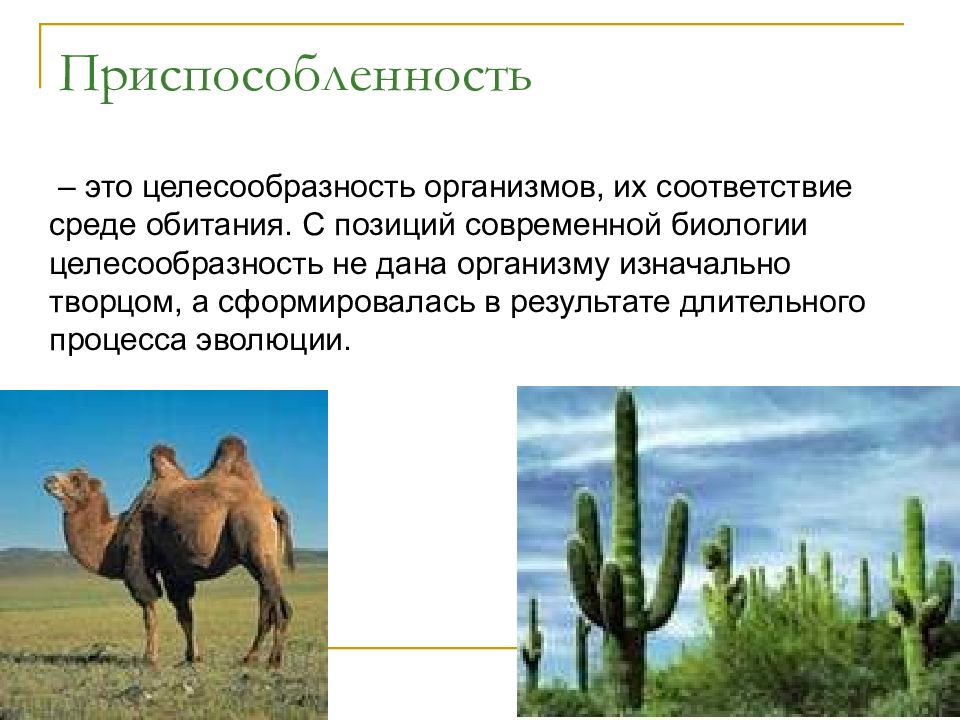 Приспособленность

– это целесообразность организмов, их соответствие среде обитания. С позиций современной биологии целесообразность не дана организму изначально творцом, а сформировалась в результате длительного процесса эволюции.